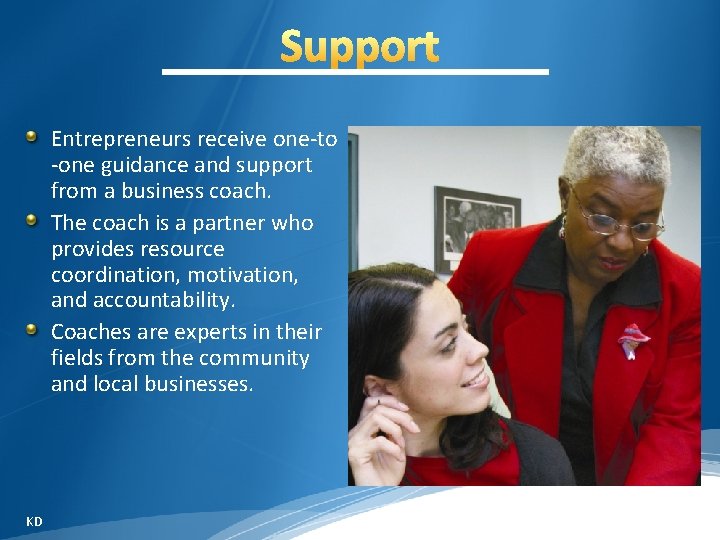 Support

Entrepreneurs receive one-to-one guidance and support from a business coach.

The coach is a partner who provides resource coordination, motivation, and accountability.

Coaches are experts in their fields from the community and local businesses.

KD